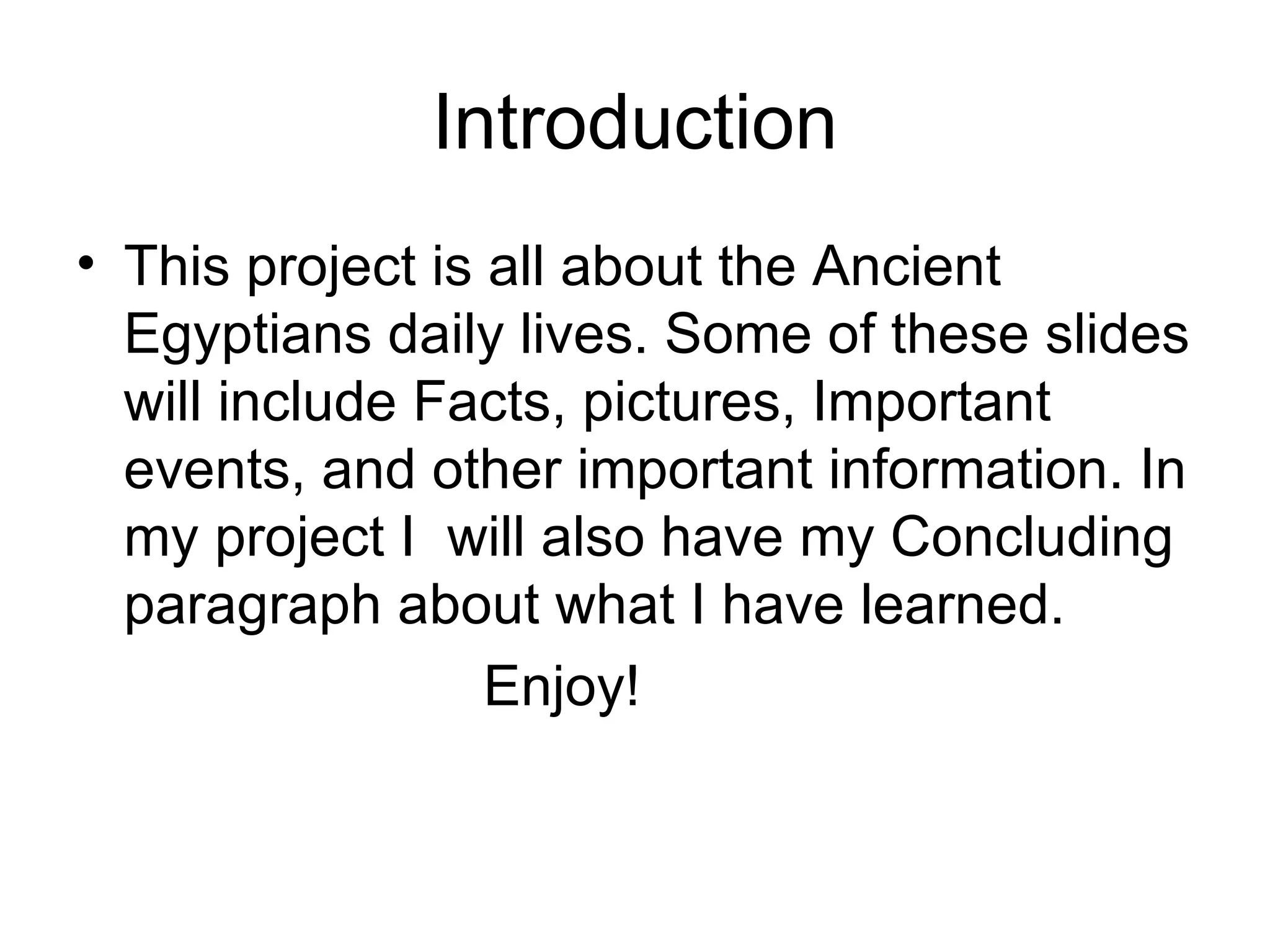 Introduction

• This project is all about the Ancient Egyptians daily lives. Some of these slides will include Facts, pictures, Important events, and other important information. In my project I will also have my Concluding paragraph about what I have learned.

Enjoy!